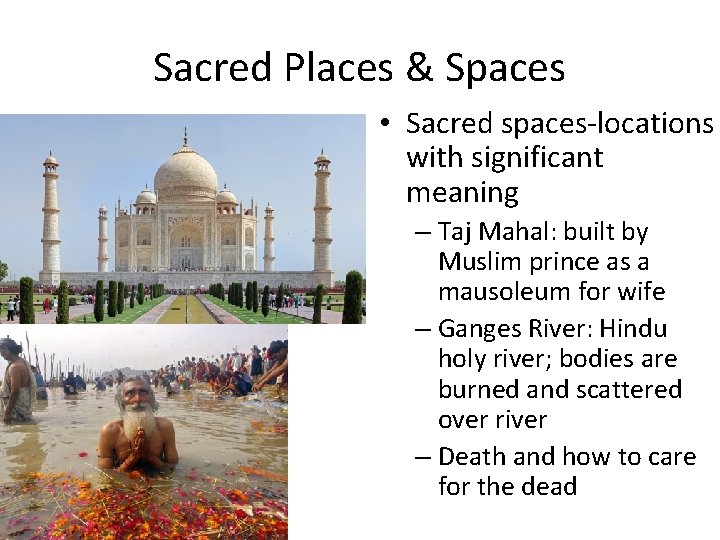 Sacred Places & Spaces

• Sacred spaces-locations with significant meaning
  – Taj Mahal: built by Muslim prince as a mausoleum for wife
  – Ganges River: Hindu holy river; bodies are burned and scattered over river
  – Death and how to care for the dead